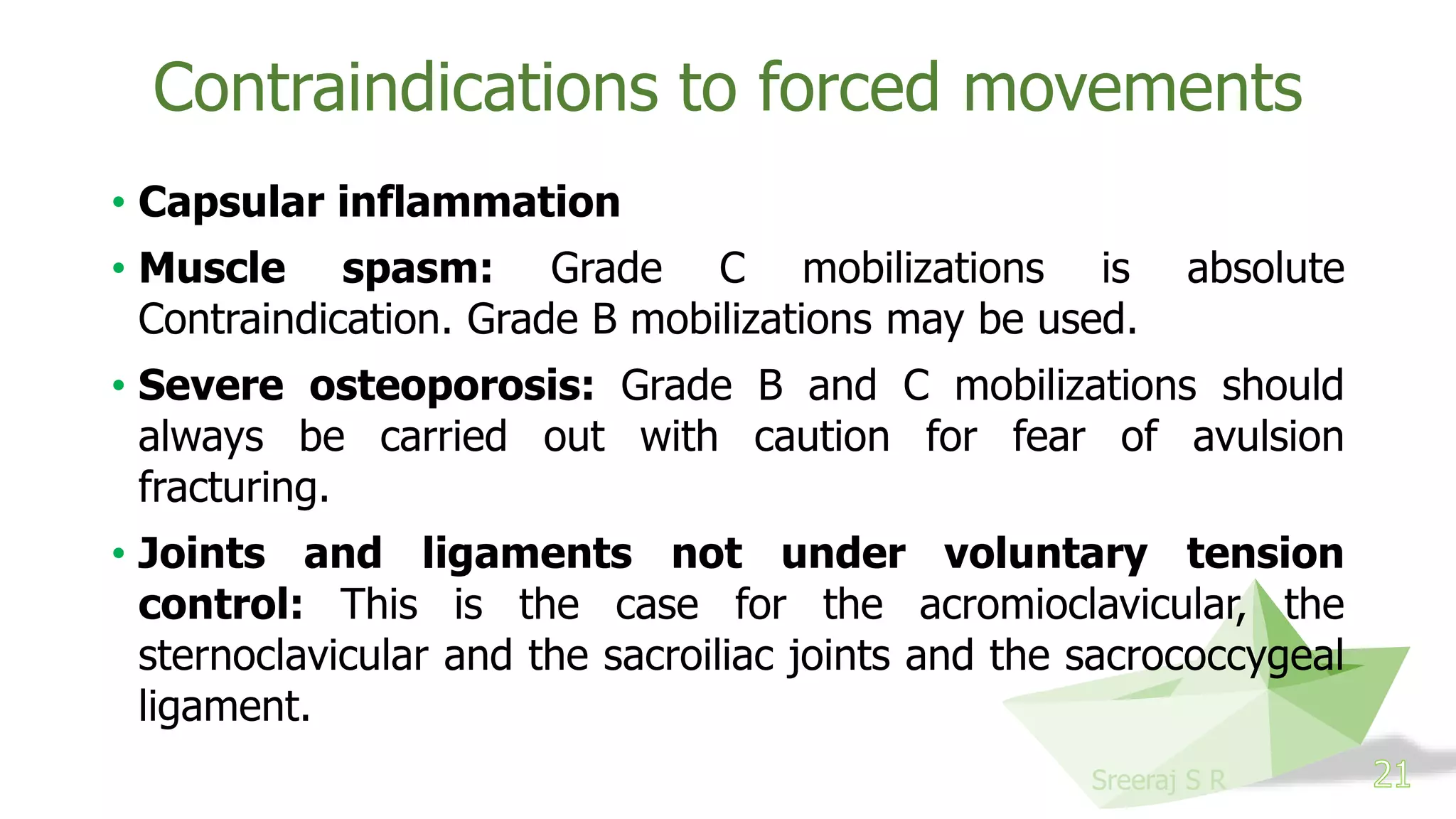 Contraindications to forced movements

• Capsular inflammation

• Muscle spasm: Grade C mobilizations is absolute Contraindication. Grade B mobilizations may be used.

• Severe osteoporosis: Grade B and C mobilizations should always be carried out with caution for fear of avulsion fracturing.

• Joints and ligaments not under voluntary tension control: This is the case for the acromioclavicular, the sternoclavicular and the sacroiliac joints and the sacrococcygeal ligament.

Sreeraj S R

21